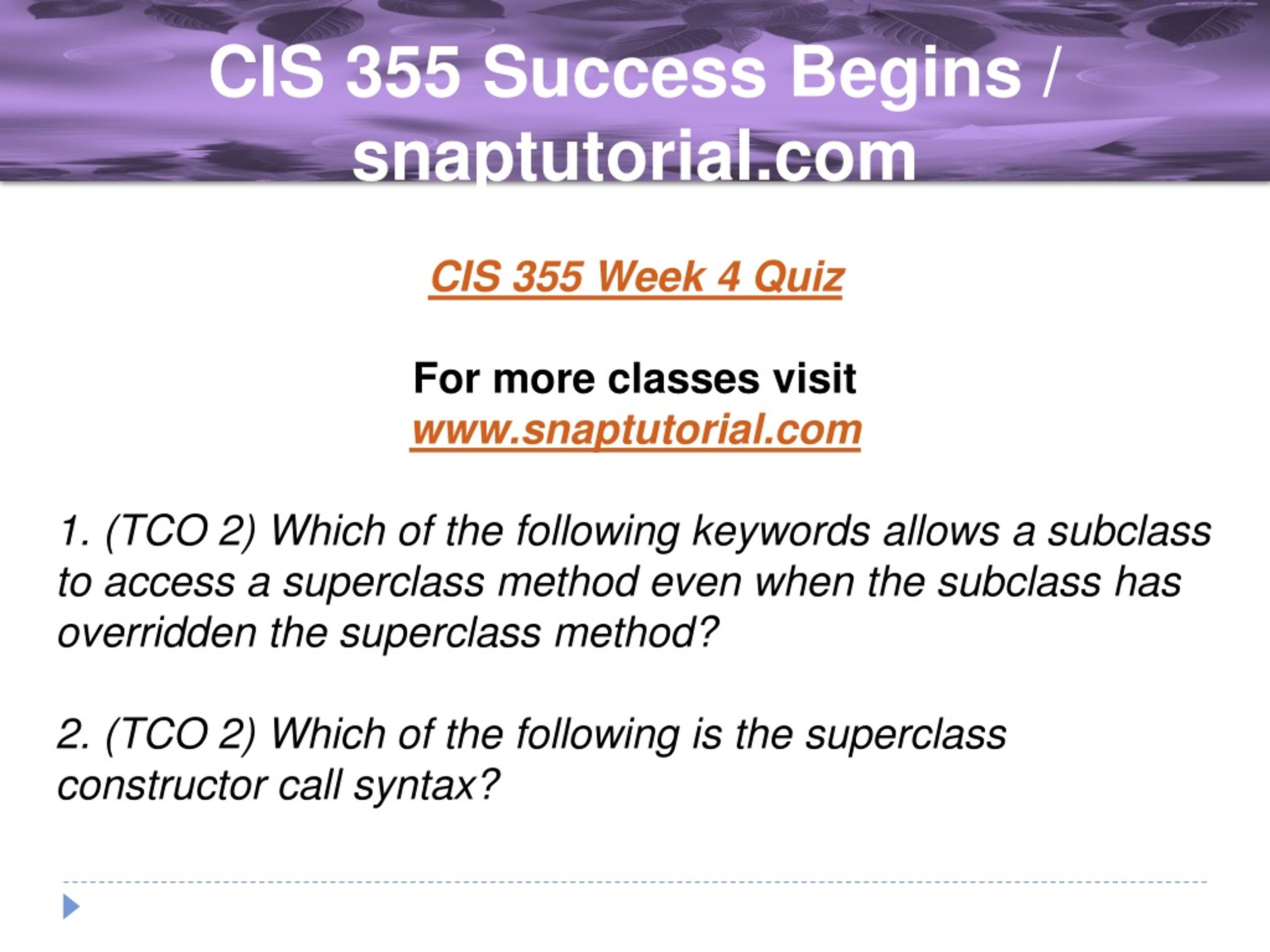 CIS 355 Success Begins / snaptutorial.com

CIS 355 Week 4 Quiz

For more classes visit
www.snaptutorial.com

1. (TCO 2) Which of the following keywords allows a subclass to access a superclass method even when the subclass has overridden the superclass method?

2. (TCO 2) Which of the following is the superclass constructor call syntax?